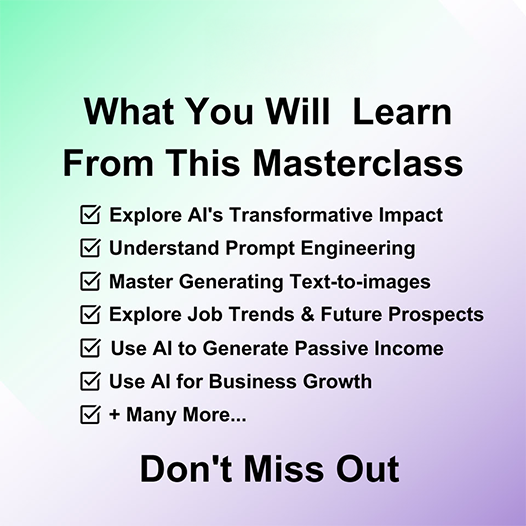 What You Will Learn From This Masterclass

☑ Explore AI's Transformative Impact
☑ Understand Prompt Engineering
☑ Master Generating Text-to-images
☑ Explore Job Trends & Future Prospects
☑ Use AI to Generate Passive Income
☑ Use AI for Business Growth
☑ + Many More...

Don't Miss Out